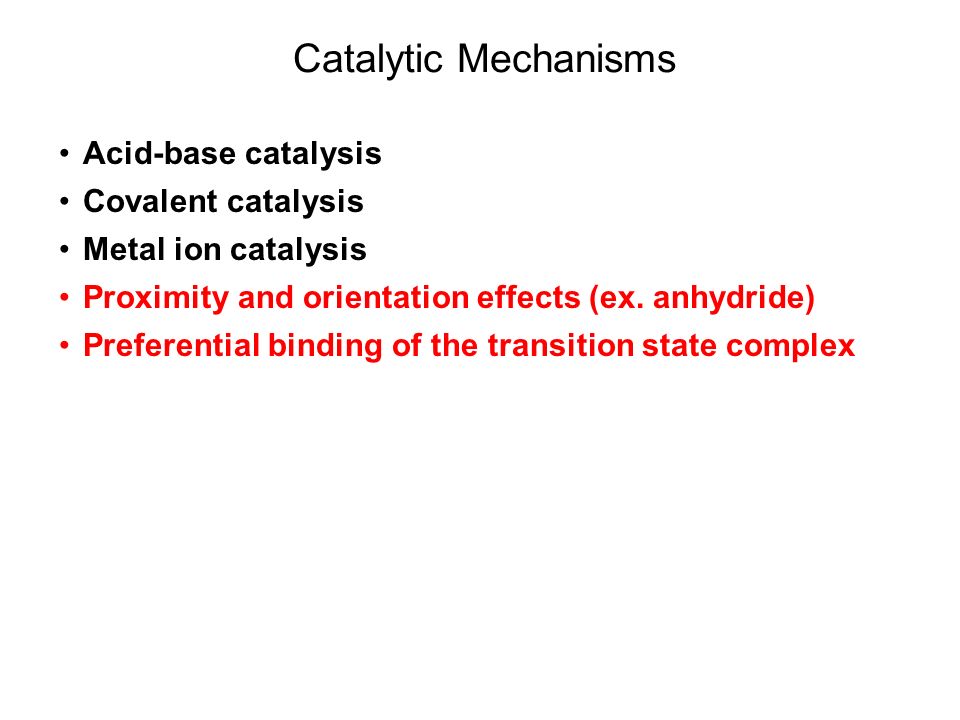 Catalytic Mechanisms

• Acid-base catalysis
• Covalent catalysis
• Metal ion catalysis
• Proximity and orientation effects (ex. anhydride)
• Preferential binding of the transition state complex